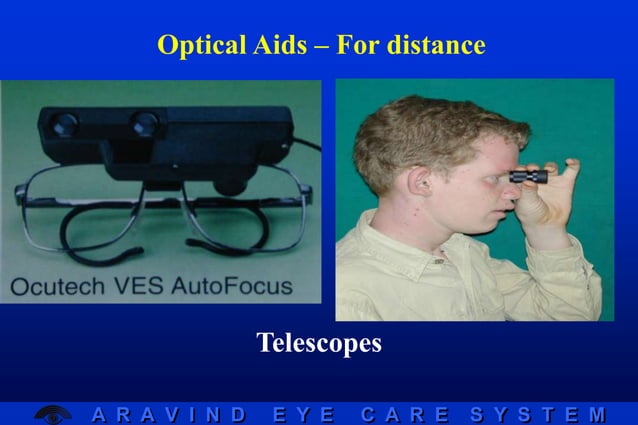 Optical Aids – For distance

Ocutech VES AutoFocus

Telescopes

ARAVIND EYE CARE SYSTEM